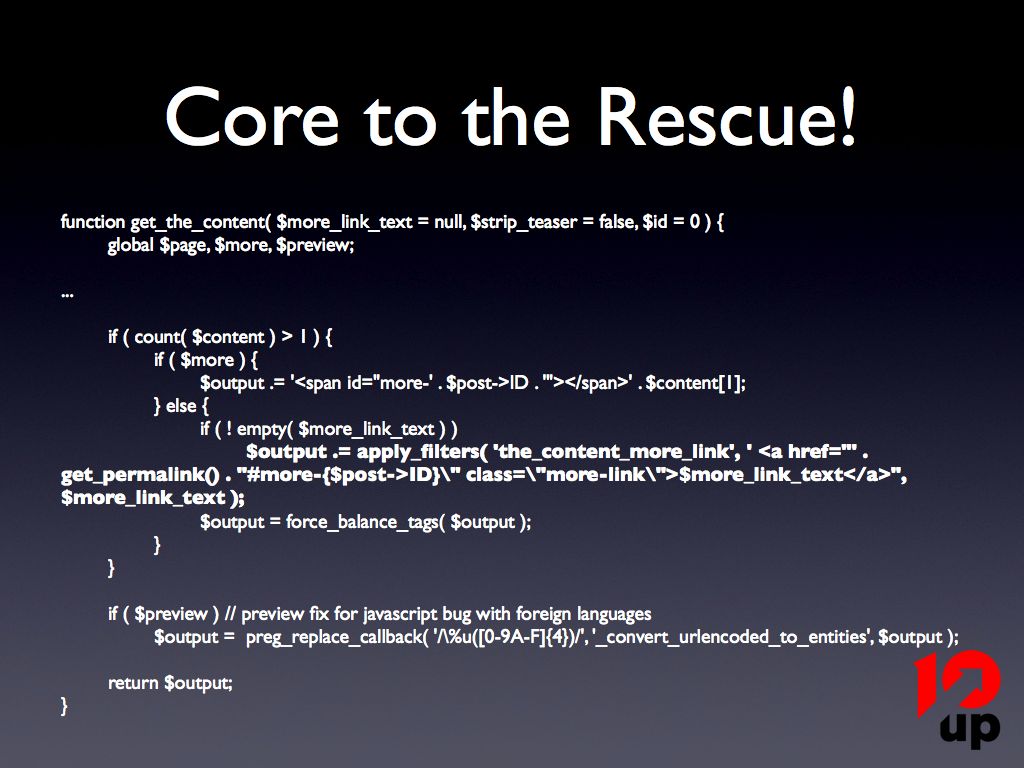 Core to the Rescue!

function get_the_content( $more_link_text = null, $strip_teaser = false, $id = 0 ) {
global $page, $more, $preview;

...

if ( count( $content ) > 1 ) {
if ( $more ) {
$output .= '<span id="more-' . $post->ID . '"></span>' . $content[1];
} else {
if ( ! empty( $more_link_text ) )
$output .= apply_filters( 'the_content_more_link', ' <a href="' . get_permalink() . "#more-{$post->ID}\" class=\"more-link\">$more_link_text</a>", $more_link_text );
$output = force_balance_tags( $output );
}
}

if ( $preview ) // preview fix for javascript bug with foreign languages
$output = preg_replace_callback( '/\%u([0-9A-F]{4})/', '_convert_urlencoded_to_entities', $output );

return $output;
}

10 up